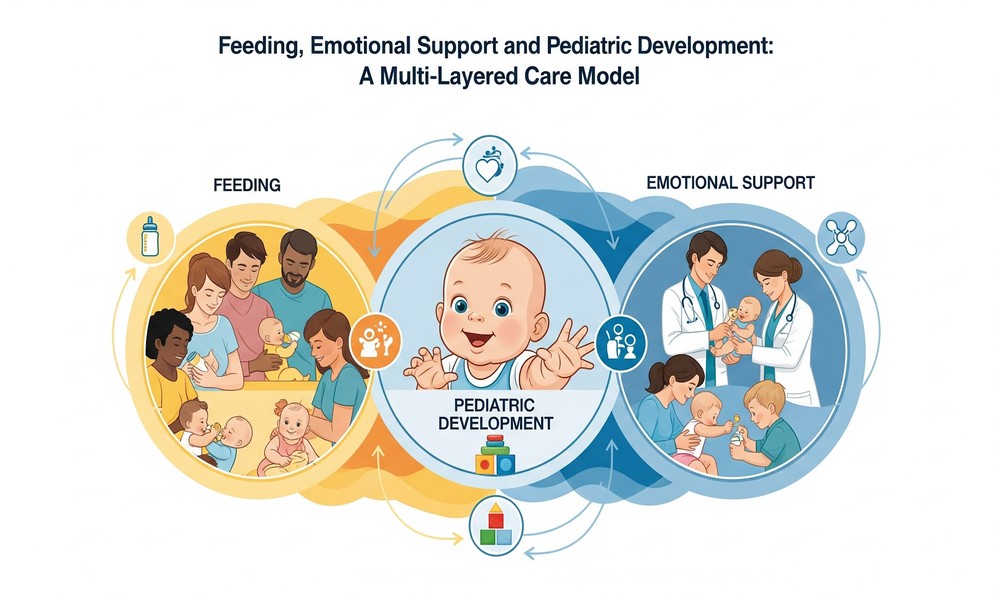 Feeding, Emotional Support and Pediatric Development:
A Multi-Layered Care Model

FEEDING

EMOTIONAL SUPPORT

PEDIATRIC DEVELOPMENT